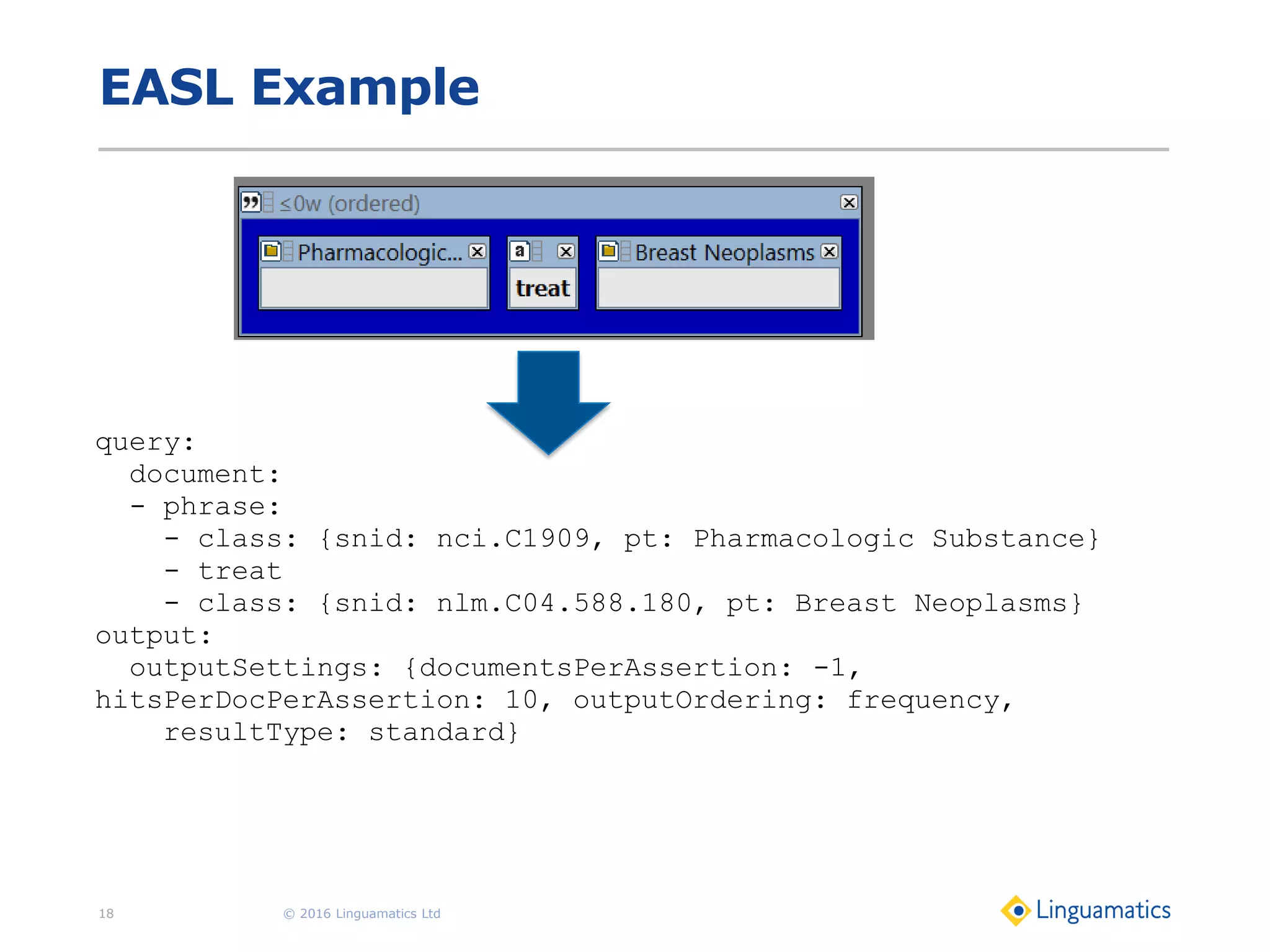 EASL Example

≤0w (ordered)

Pharmacologic...

a

treat

Breast Neoplasms

query:
  document:
  - phrase:
    - class: {snid: nci.C1909, pt: Pharmacologic Substance}
    - treat
    - class: {snid: nlm.C04.588.180, pt: Breast Neoplasms}
output:
  outputSettings: {documentsPerAssertion: -1, hitsPerDocPerAssertion: 10, outputOrdering: frequency,
    resultType: standard}

18

© 2016 Linguamatics Ltd

Linguamatics